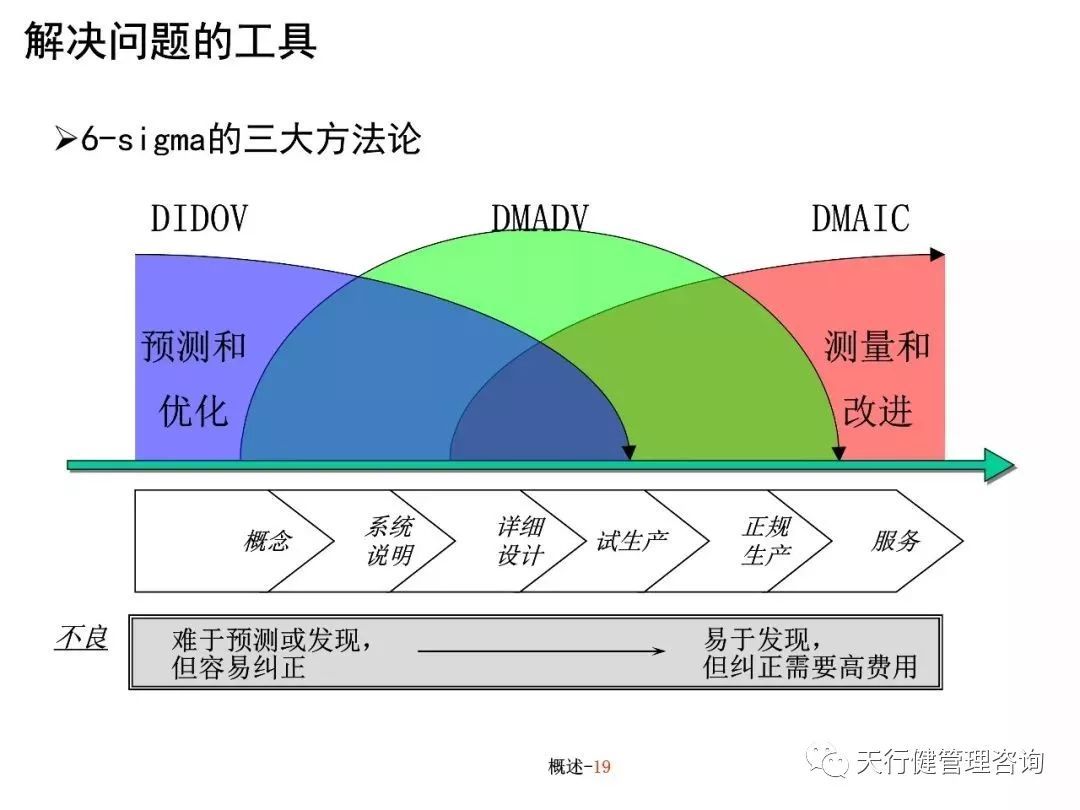 解决问题的工具

➢6-sigma的三大方法论

DIDOV

DMADV

DMAIC

预测和优化

测量和改进

概念

系统说明

详细设计

试生产

正规生产

服务

不良

难于预测或发现，但容易纠正

易于发现，但纠正需要高费用

概述-19

天行健管理咨询